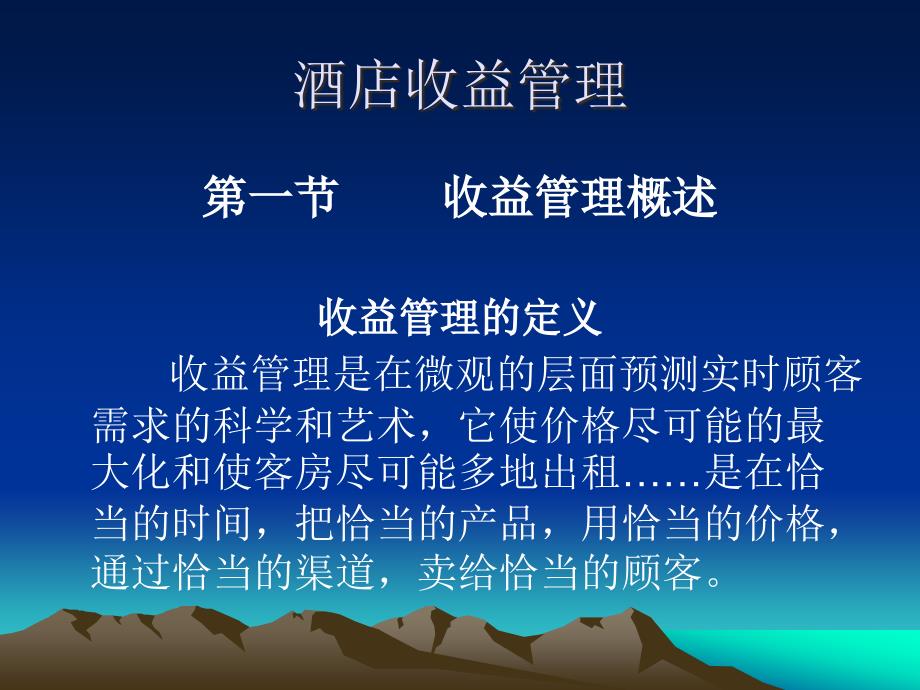 酒店收益管理

第一节　　收益管理概述

收益管理的定义

收益管理是在微观的层面预测实时顾客需求的科学和艺术，它使价格尽可能的最大化和使客房尽可能多地出租……是在恰当的时间，把恰当的产品，用恰当的价格，通过恰当的渠道，卖给恰当的顾客。